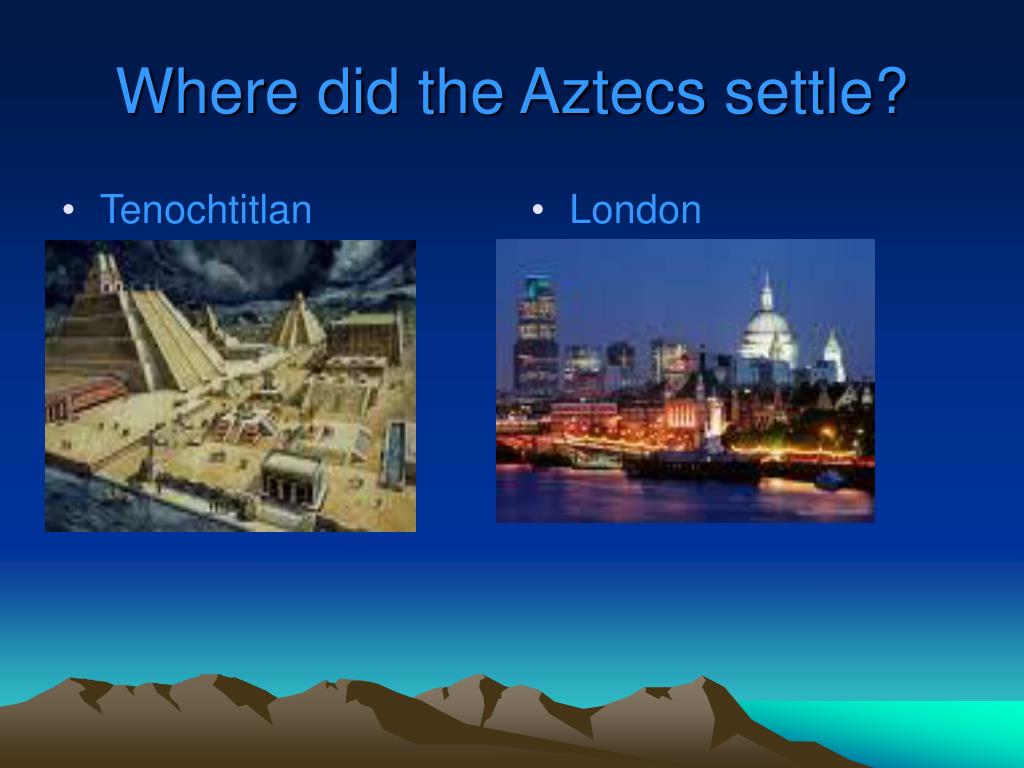 Where did the Aztecs settle?

• Tenochtitlan

• London